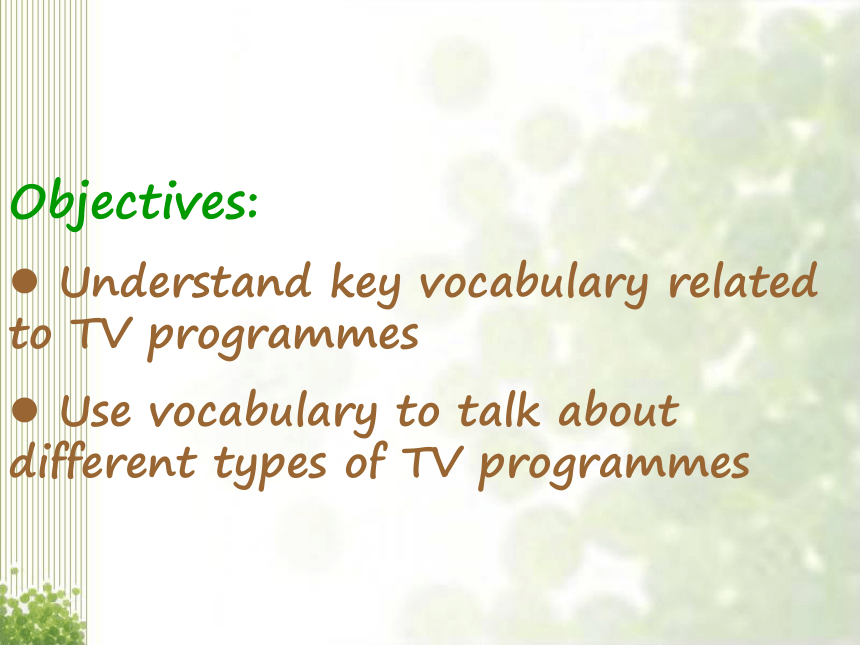 Objectives:

● Understand key vocabulary related to TV programmes

● Use vocabulary to talk about different types of TV programmes